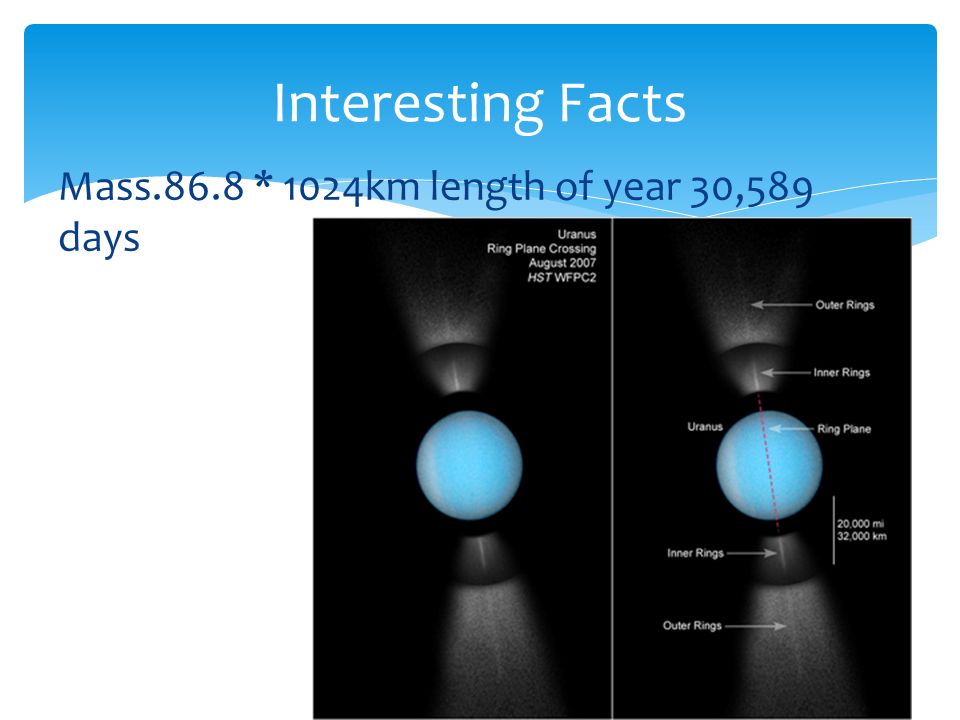 Interesting Facts

Mass.86.8 * 1024km length of year 30,589 days

Uranus
Ring Plane Crossing
August 2007
HST WFPC2

Outer Rings
Inner Rings
Uranus
Ring Plane
20,000 mi
32,000 km
Inner Rings
Outer Rings